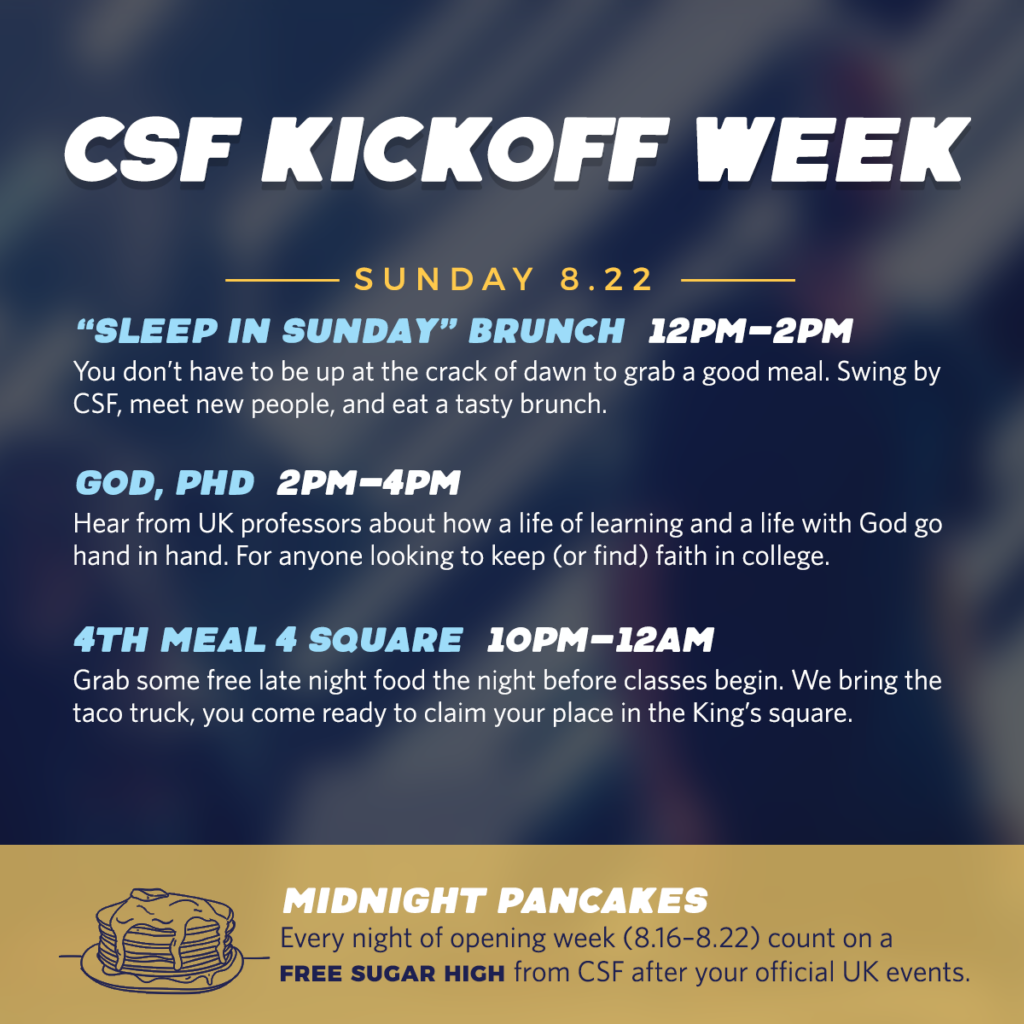 CSF KICKOFF WEEK

SUNDAY 8.22

"SLEEP IN SUNDAY" BRUNCH 12PM–2PM
You don't have to be up at the crack of dawn to grab a good meal. Swing by CSF, meet new people, and eat a tasty brunch.

GOD, PHD 2PM–4PM
Hear from UK professors about how a life of learning and a life with God go hand in hand. For anyone looking to keep (or find) faith in college.

4TH MEAL 4 SQUARE 10PM–12AM
Grab some free late night food the night before classes begin. We bring the taco truck, you come ready to claim your place in the King's square.

MIDNIGHT PANCAKES
Every night of opening week (8.16–8.22) count on a FREE SUGAR HIGH from CSF after your official UK events.